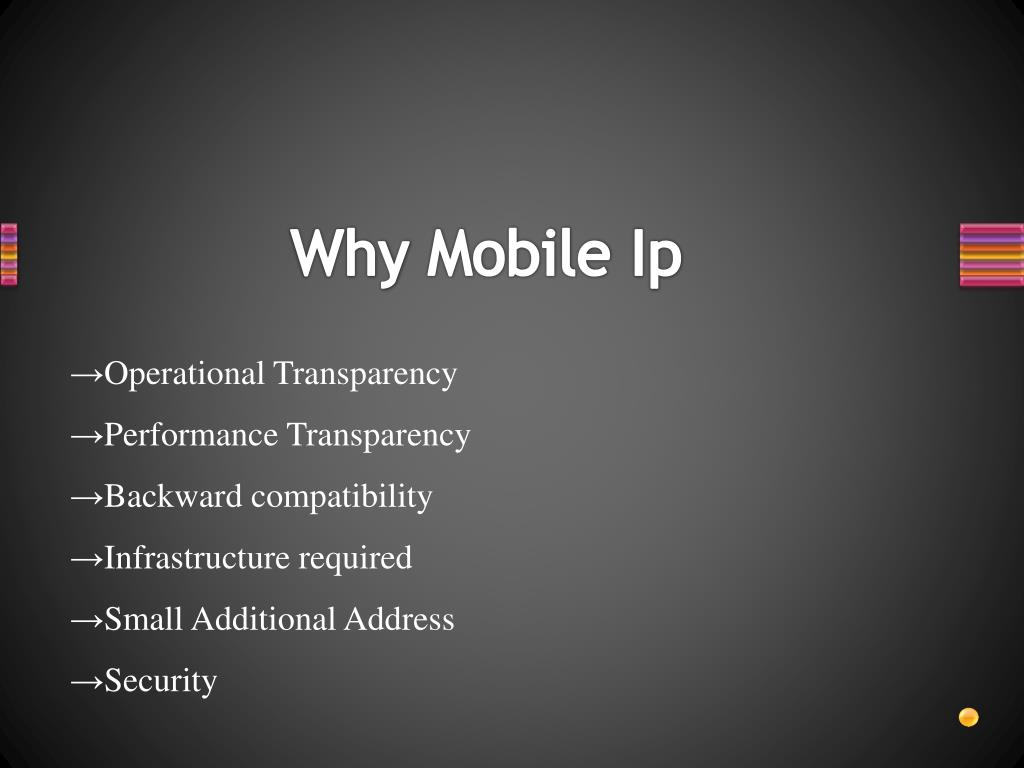 Why Mobile Ip

→Operational Transparency

→Performance Transparency

→Backward compatibility

→Infrastructure required

→Small Additional Address

→Security